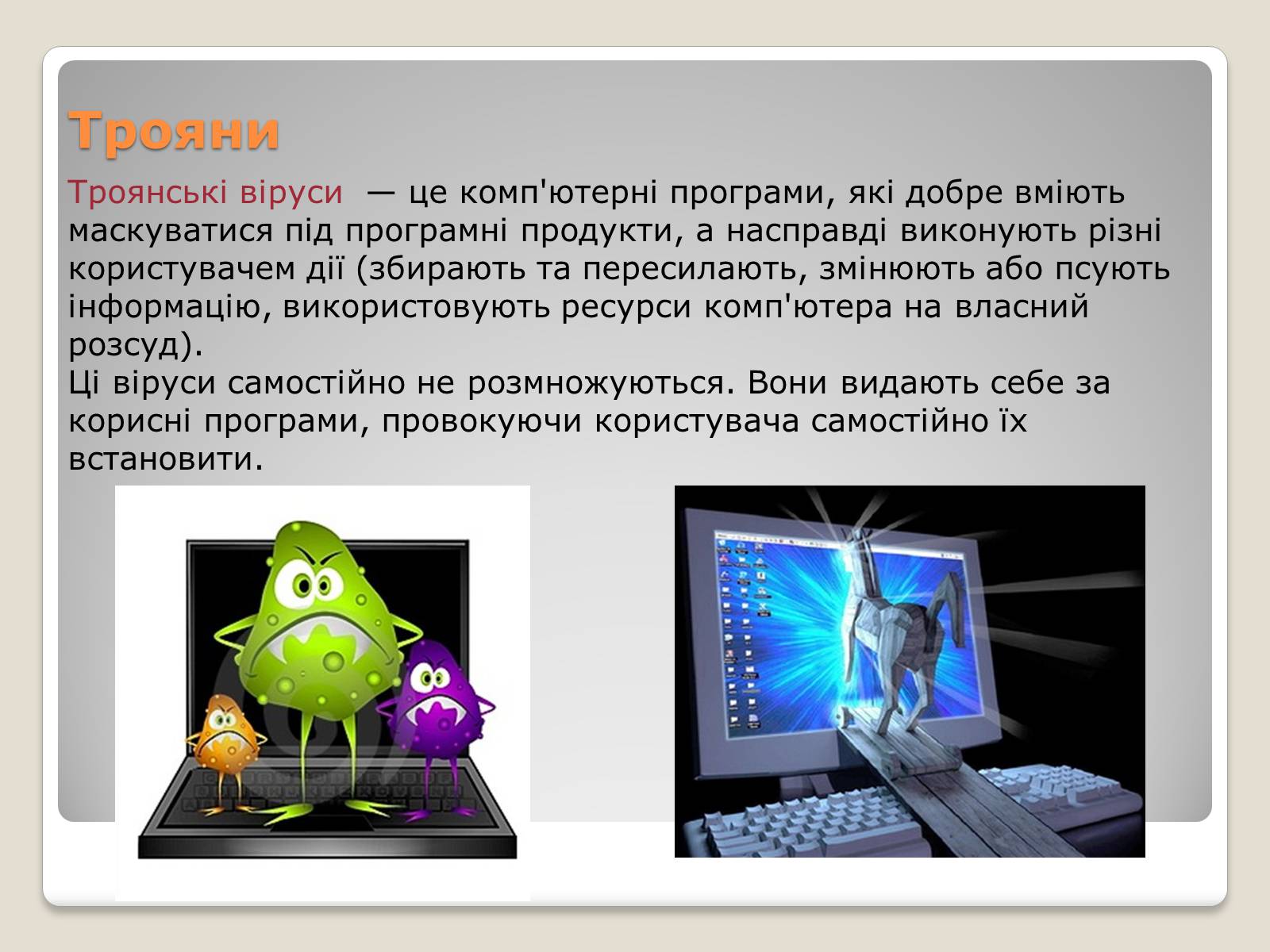 Трояни

Троянські віруси — це комп'ютерні програми, які добре вміють маскуватися під програмні продукти, а насправді виконують різні користувачем дії (збирають та пересилають, змінюють або псують інформацію, використовують ресурси комп'ютера на власний розсуд).
Ці віруси самостійно не розмножуються. Вони видають себе за корисні програми, провокуючи користувача самостійно їх встановити.